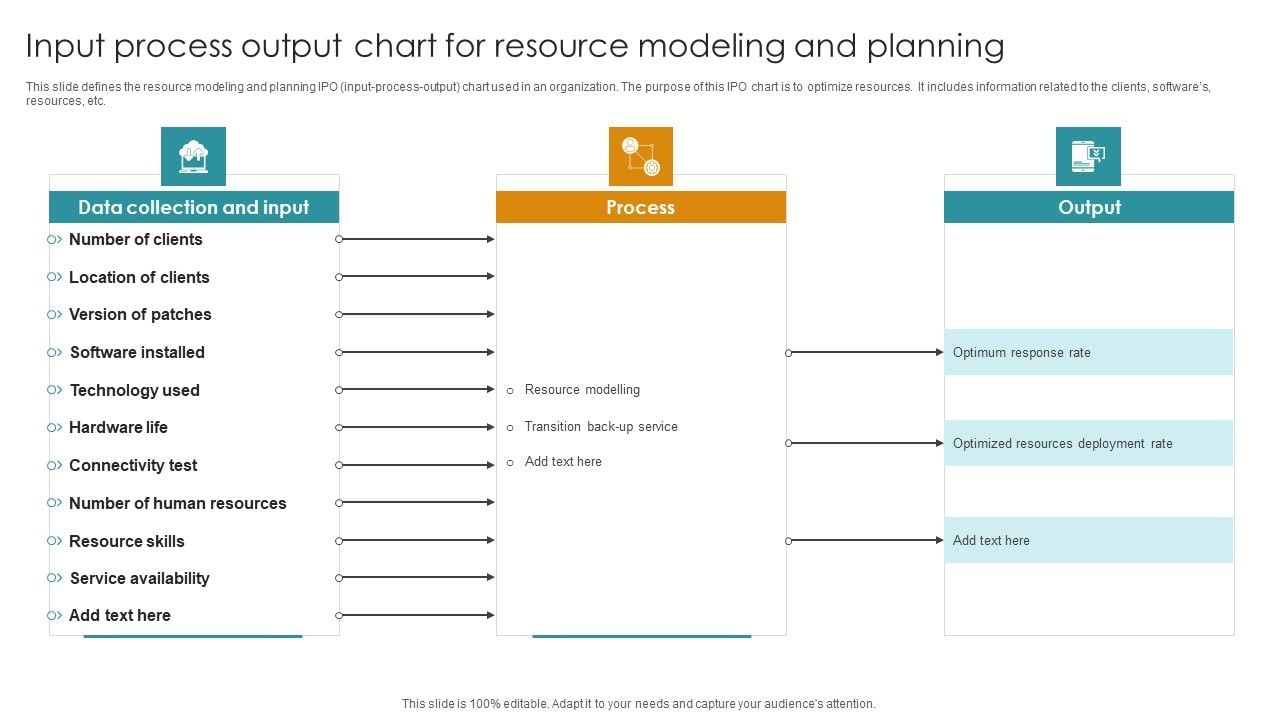 Input process output chart for resource modeling and planning

This slide defines the resource modeling and planning IPO (input-process-output) chart used in an organization. The purpose of this IPO chart is to optimize resources. It includes information related to the clients, software's, resources, etc.

Data collection and input

Number of clients

Location of clients

Version of patches

Software installed

Technology used

Hardware life

Connectivity test

Number of human resources

Resource skills

Service availability

Add text here

Process

Resource modelling

Transition back-up service

Add text here

Output

Optimum response rate

Optimized resources deployment rate

Add text here

This slide is 100% editable. Adapt it to your needs and capture your audience's attention.